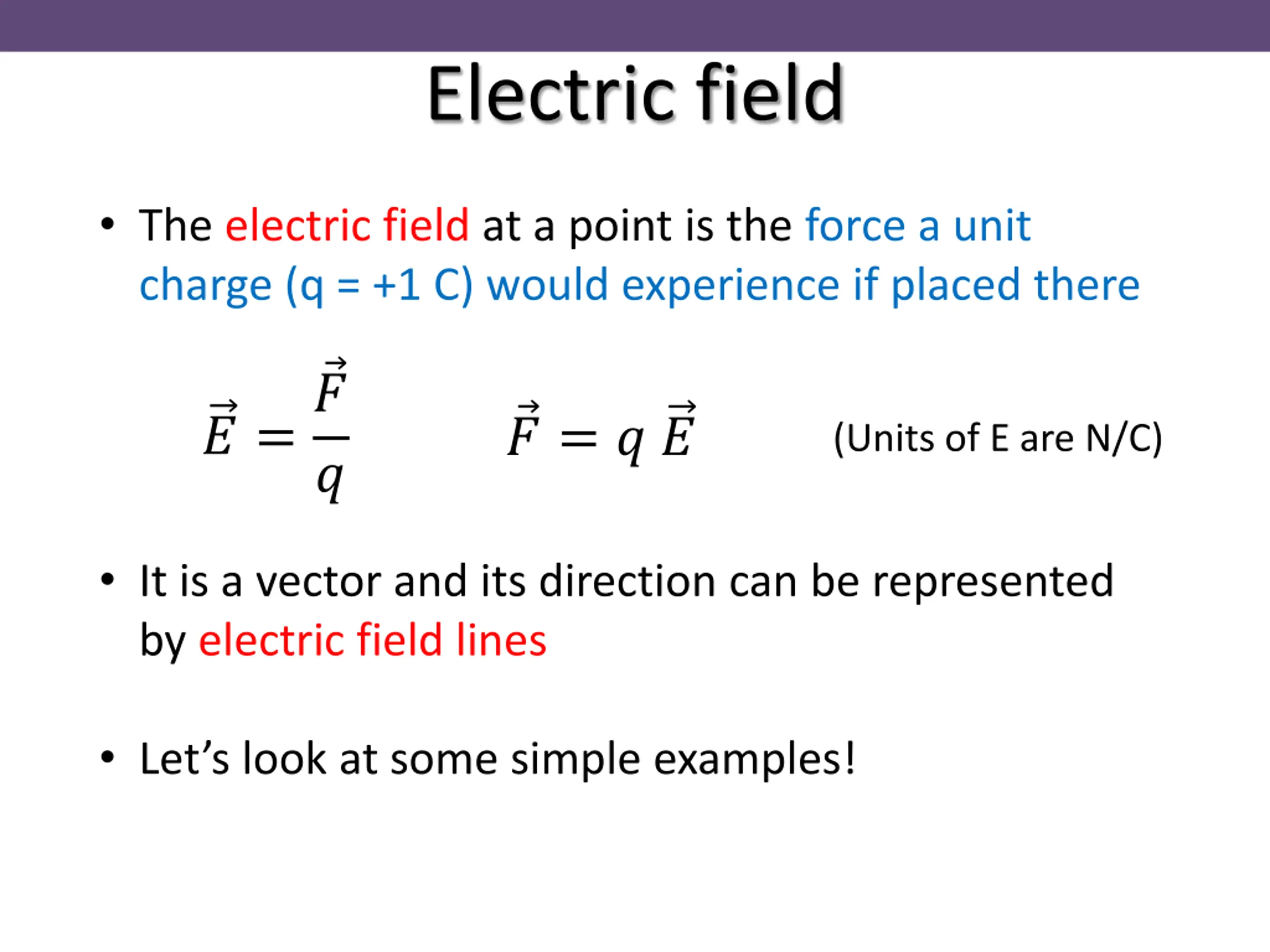 Electric field

• The electric field at a point is the force a unit charge (q = +1 C) would experience if placed there

$\vec{E} = \frac{\vec{F}}{q}$ $\vec{F} = q\,\vec{E}$ (Units of E are N/C)

• It is a vector and its direction can be represented by electric field lines

• Let's look at some simple examples!